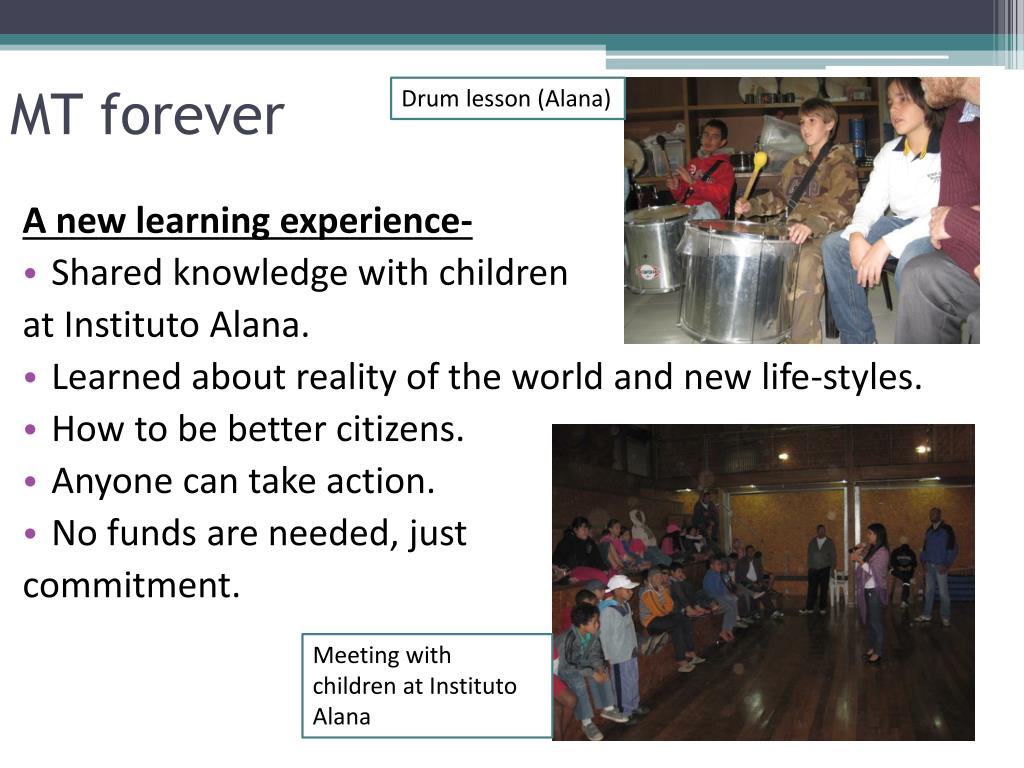 MT forever

Drum lesson (Alana)

A new learning experience-

• Shared knowledge with children at Instituto Alana.
• Learned about reality of the world and new life-styles.
• How to be better citizens.
• Anyone can take action.
• No funds are needed, just commitment.

Meeting with children at Instituto Alana